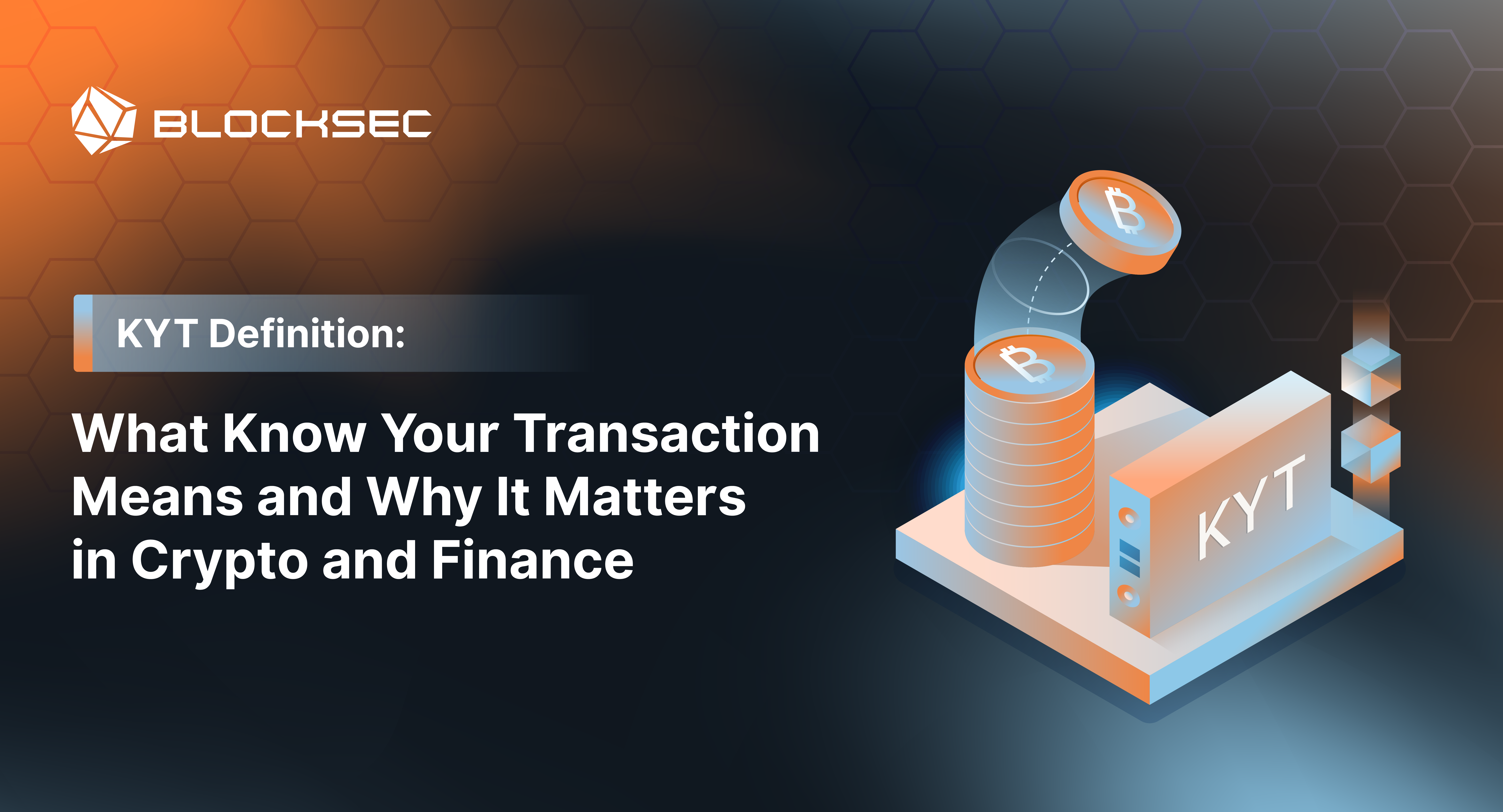 BLOCKSEC

KYT Definition:

What Know Your Transaction Means and Why It Matters in Crypto and Finance

KYT